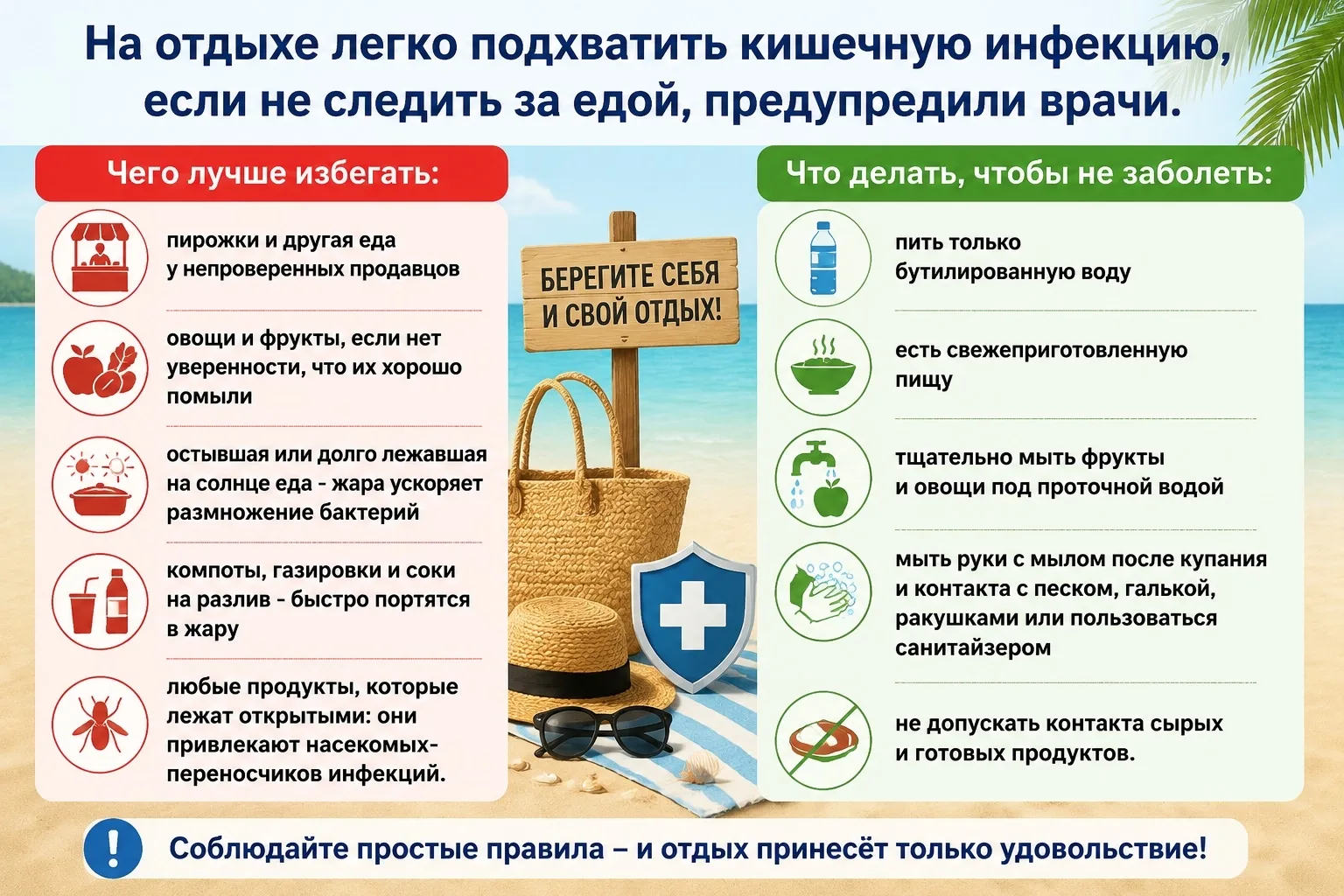 На отдыхе легко подхватить кишечную инфекцию, если не следить за едой, предупредили врачи.

Чего лучше избегать:

пирожки и другая еда у непроверенных продавцов

овощи и фрукты, если нет уверенности, что их хорошо помыли

остывшая или долго лежавшая на солнце еда - жара ускоряет размножение бактерий

компоты, газировки и соки на разлив - быстро портятся в жару

любые продукты, которые лежат открытыми: они привлекают насекомых-переносчиков инфекций.

БЕРЕГИТЕ СЕБЯ И СВОЙ ОТДЫХ!

Что делать, чтобы не заболеть:

пить только бутилированную воду

есть свежеприготовленную пищу

тщательно мыть фрукты и овощи под проточной водой

мыть руки с мылом после купания и контакта с песком, галькой, ракушками или пользоваться санитайзером

не допускать контакта сырых и готовых продуктов.

!

Соблюдайте простые правила – и отдых принесёт только удовольствие!